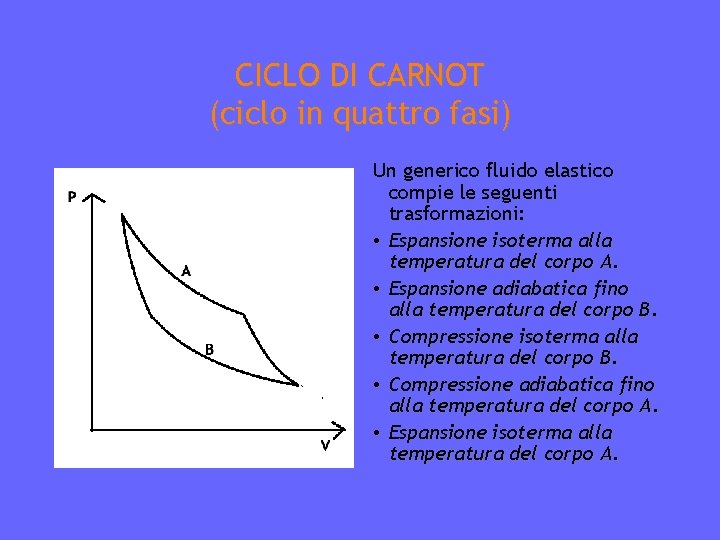 CICLO DI CARNOT
(ciclo in quattro fasi)

P

A

B

V

Un generico fluido elastico compie le seguenti trasformazioni:

• Espansione isoterma alla temperatura del corpo A.
• Espansione adiabatica fino alla temperatura del corpo B.
• Compressione isoterma alla temperatura del corpo B.
• Compressione adiabatica fino alla temperatura del corpo A.
• Espansione isoterma alla temperatura del corpo A.